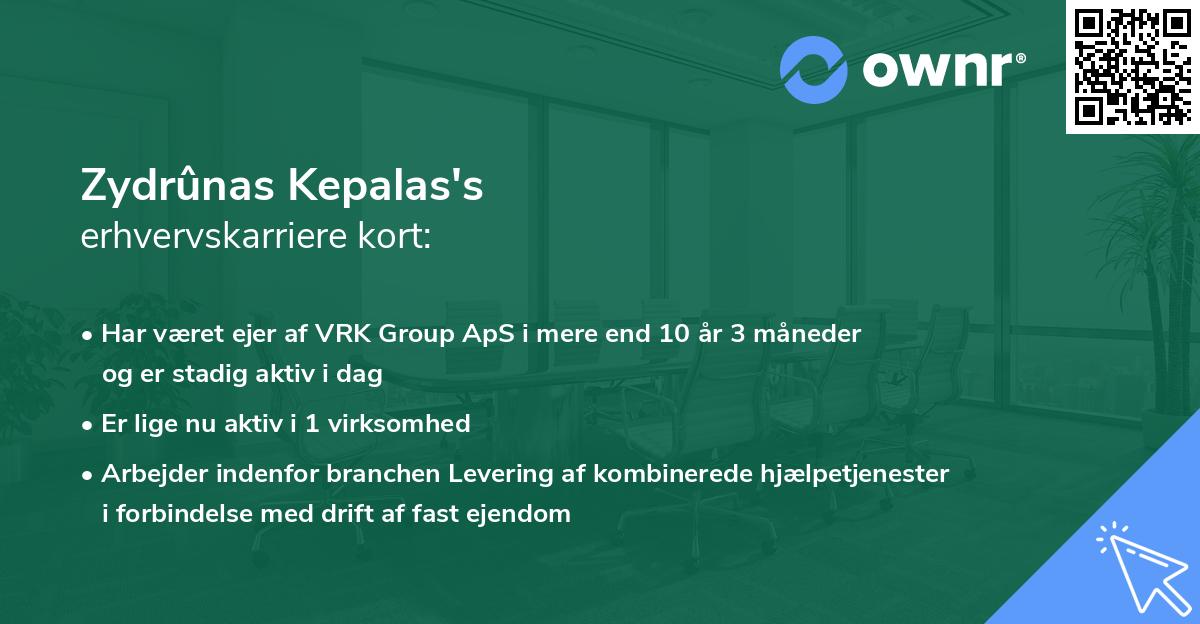 ownr®

Zydrûnas Kepalas's
erhvervskarriere kort:

• Har været ejer af VRK Group ApS i mere end 10 år 3 måneder og er stadig aktiv i dag
• Er lige nu aktiv i 1 virksomhed
• Arbejder indenfor branchen Levering af kombinerede hjælpetjenester i forbindelse med drift af fast ejendom